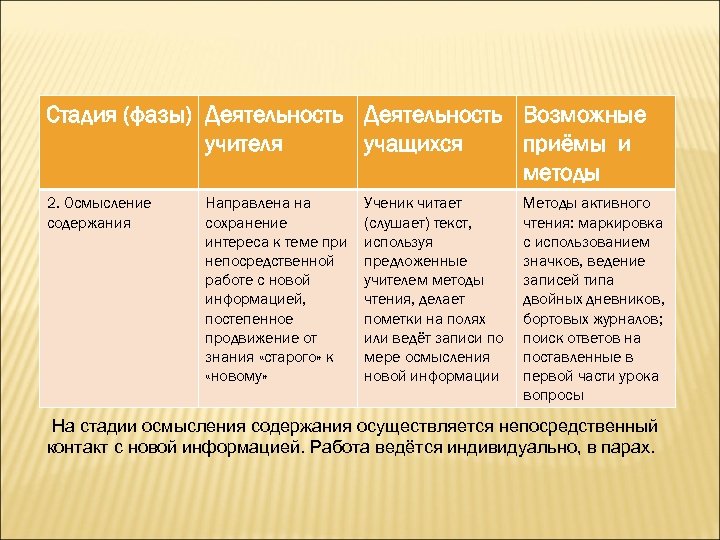 | Стадия (фазы) | Деятельность учителя | Деятельность учащихся | Возможные приёмы и методы |
|---|---|---|---|
| 2. Осмысление содержания | Направлена на сохранение интереса к теме при непосредственной работе с новой информацией, постепенное продвижение от знания «старого» к «новому» | Ученик читает (слушает) текст, используя предложенные учителем методы чтения, делает пометки на полях или ведёт записи по мере осмысления новой информации | Методы активного чтения: маркировка с использованием значков, ведение записей типа двойных дневников, бортовых журналов; поиск ответов на поставленные в первой части урока вопросы |

На стадии осмысления содержания осуществляется непосредственный контакт с новой информацией. Работа ведётся индивидуально, в парах.